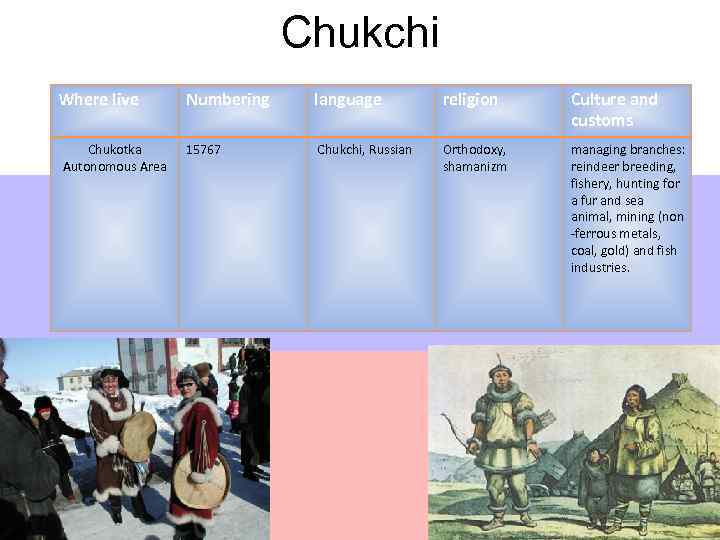 Chukchi

| Where live | Numbering | language | religion | Culture and customs |
|---|---|---|---|---|
| Chukotka Autonomous Area | 15767 | Chukchi, Russian | Orthodoxy, shamanizm | managing branches: reindeer breeding, fishery, hunting for a fur and sea animal, mining (non -ferrous metals, coal, gold) and fish industries. |